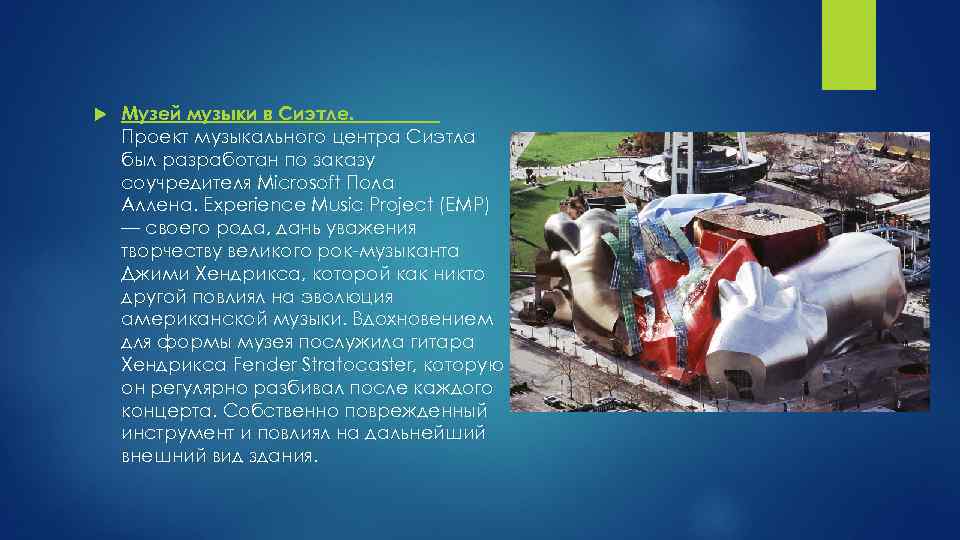 Музей музыки в Сиэтле.
Проект музыкального центра Сиэтла был разработан по заказу соучредителя Microsoft Пола Аллена. Experience Music Project (EMP) — своего рода, дань уважения творчеству великого рок-музыканта Джими Хендрикса, которой как никто другой повлиял на эволюция американской музыки. Вдохновением для формы музея послужила гитара Хендрикса Fender Stratocaster, которую он регулярно разбивал после каждого концерта. Собственно поврежденный инструмент и повлиял на дальнейший внешний вид здания.